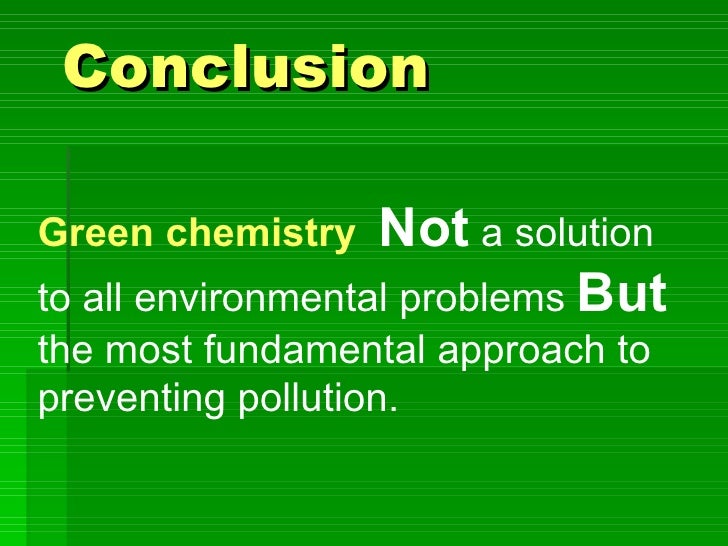 Conclusion

Green chemistry Not a solution to all environmental problems But the most fundamental approach to preventing pollution.